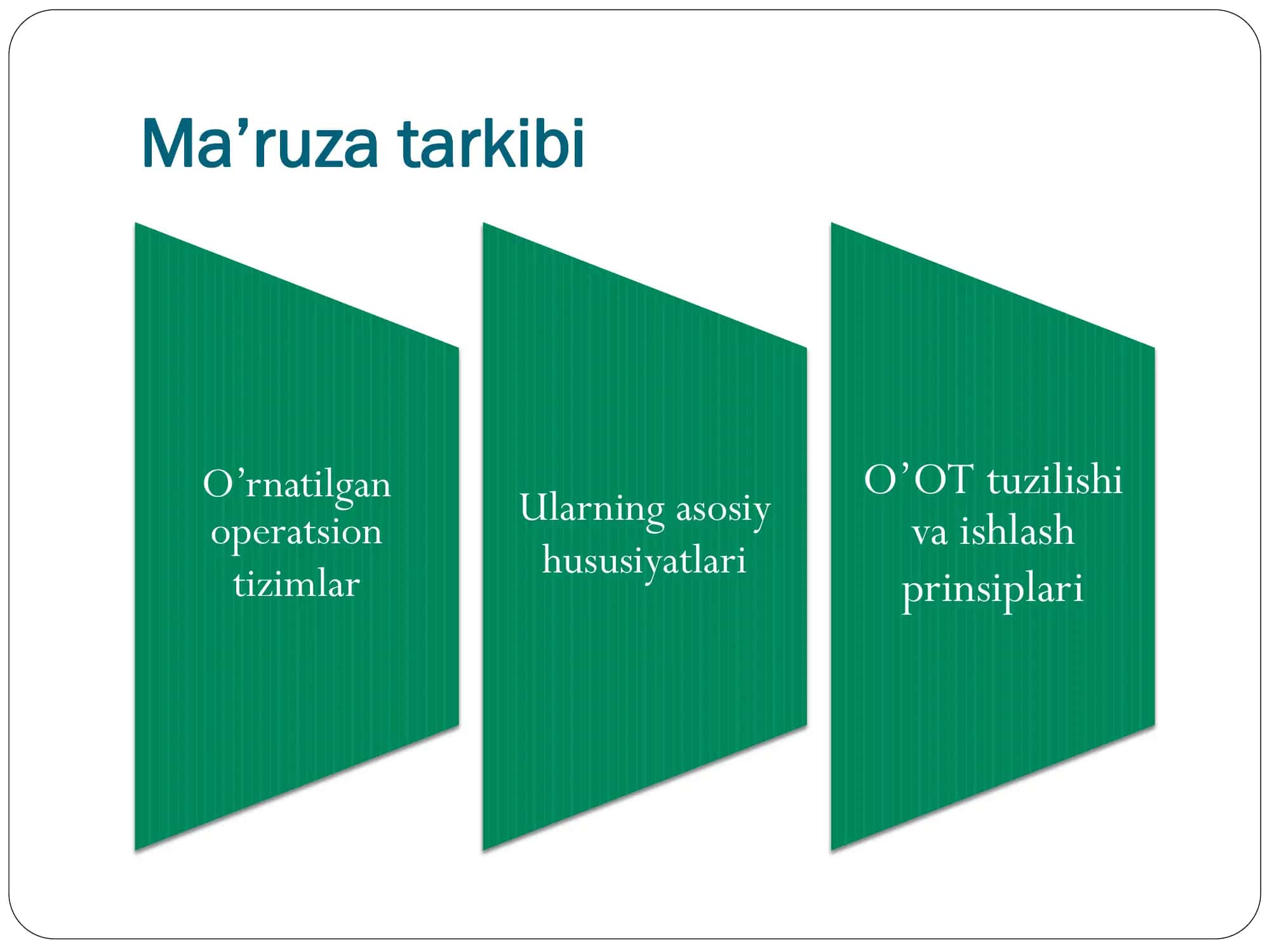 Ma’ruza tarkibi

O’rnatilgan operatsion tizimlar

Ularning asosiy hususiyatlari

O’OT tuzilishi va ishlash prinsiplari